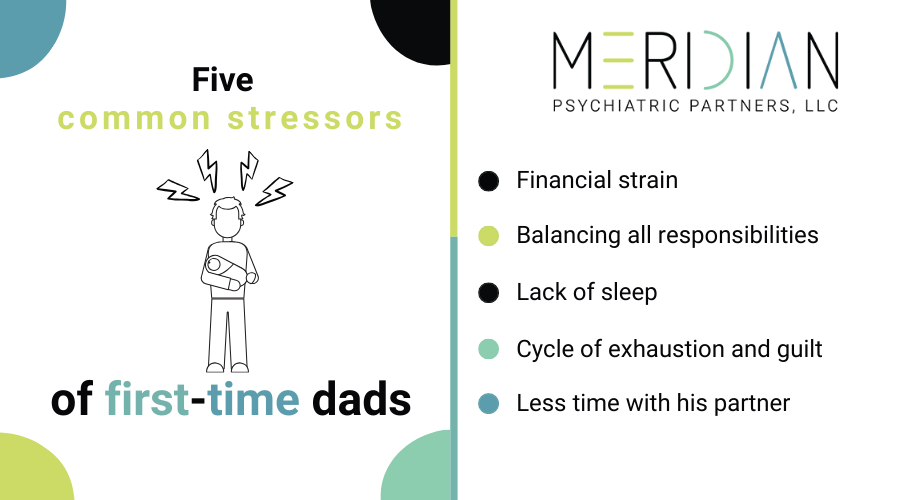 Five
common stressors

of first-time dads

MERIDIAN
PSYCHIATRIC PARTNERS, LLC

Financial strain

Balancing all responsibilities

Lack of sleep

Cycle of exhaustion and guilt

Less time with his partner